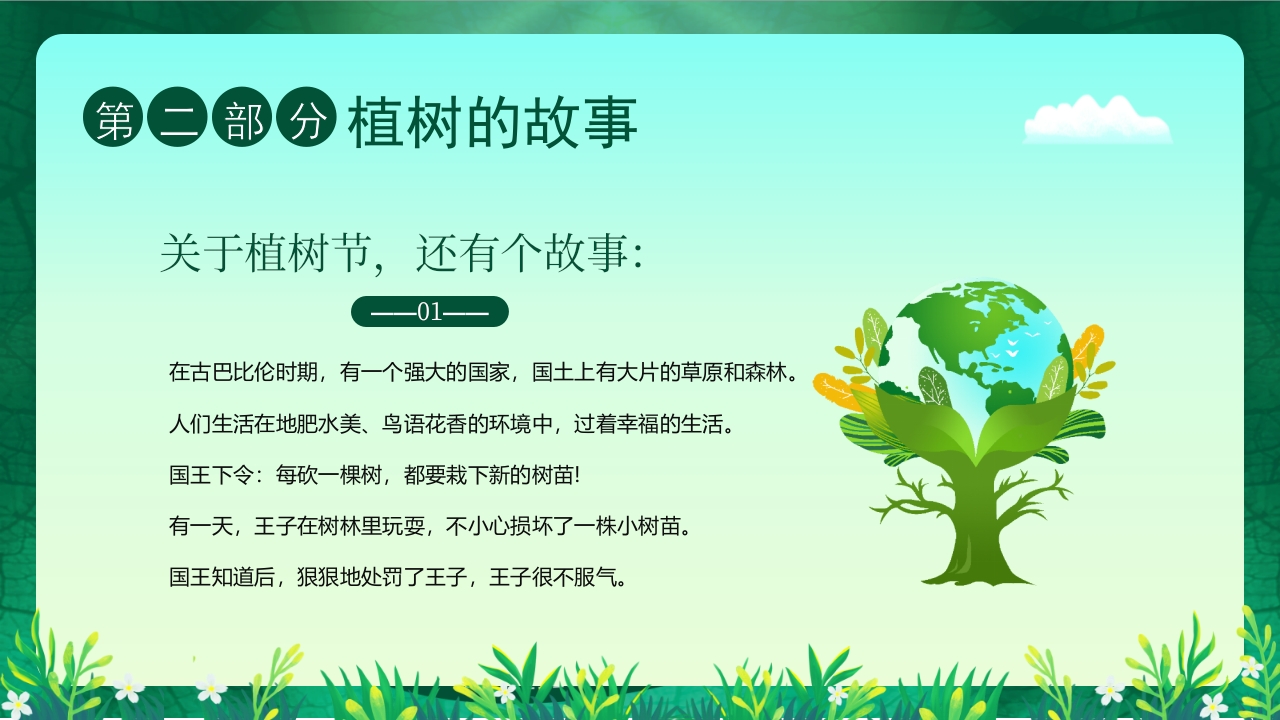 第二部分 植树的故事

关于植树节，还有个故事：

——01——

在古巴比伦时期，有一个强大的国家，国土上有大片的草原和森林。

人们生活在地肥水美、鸟语花香的环境中，过着幸福的生活。

国王下令：每砍一棵树，都要栽下新的树苗!

有一天，王子在树林里玩耍，不小心损坏了一株小树苗。

国王知道后，狠狠地处罚了王子，王子很不服气。